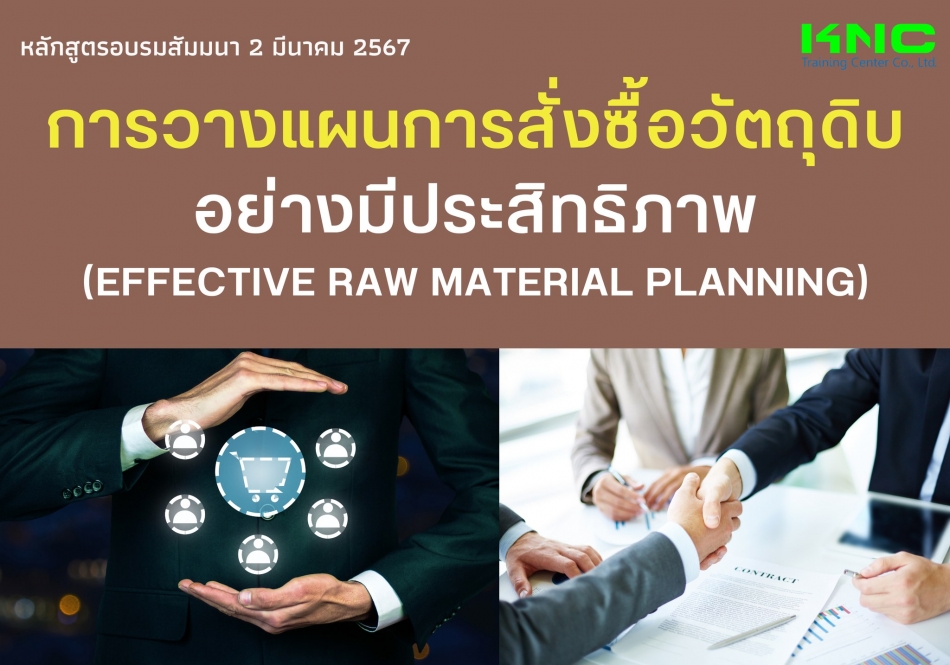 หลักสูตรอบรมสัมมนา 2 มีนาคม 2567

KNC
Training Center Co., Ltd.

การวางแผนการสั่งซื้อวัตถุดิบ
อย่างมีประสิทธิภาพ
(EFFECTIVE RAW MATERIAL PLANNING)

CONTRACT